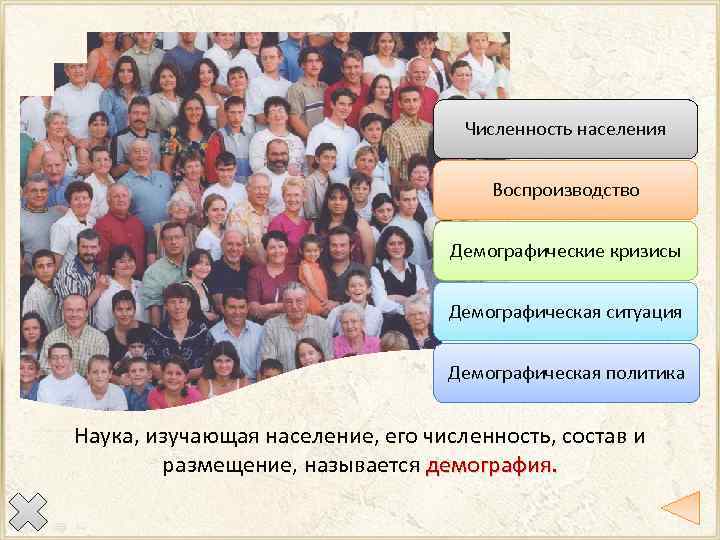 Численность населения

Воспроизводство

Демографические кризисы

Демографическая ситуация

Демографическая политика

Наука, изучающая население, его численность, состав и размещение, называется демография.